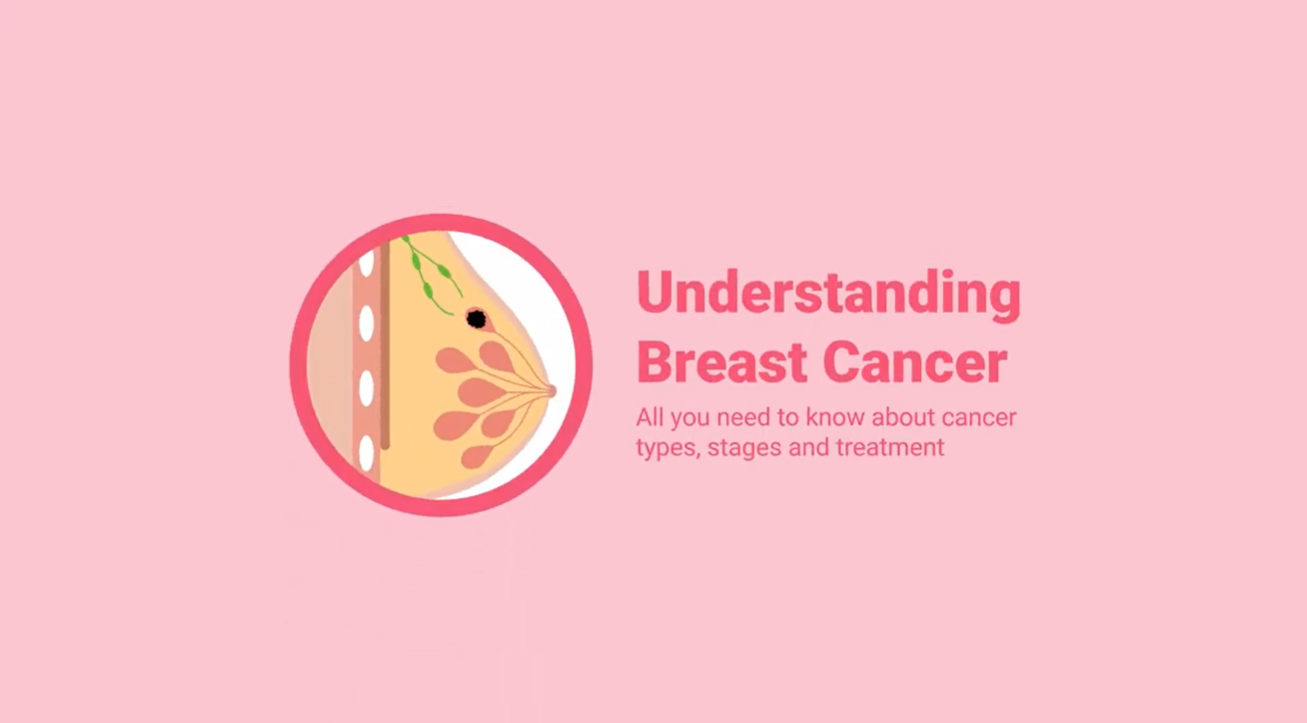 Understanding Breast Cancer

All you need to know about cancer types, stages and treatment